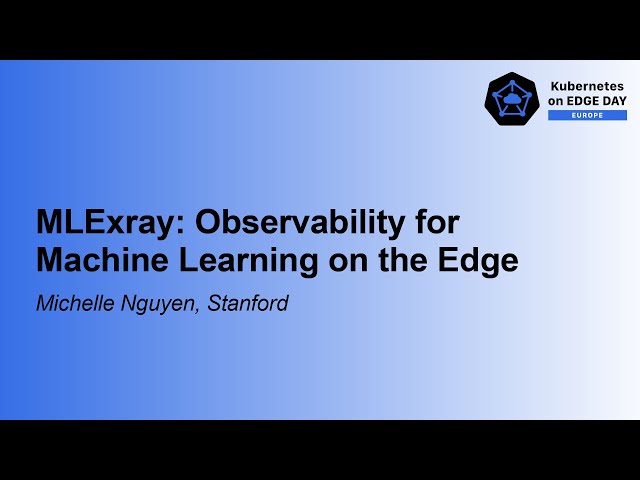 Kubernetes on EDGE DAY
EUROPE

MLExray: Observability for Machine Learning on the Edge

Michelle Nguyen, Stanford